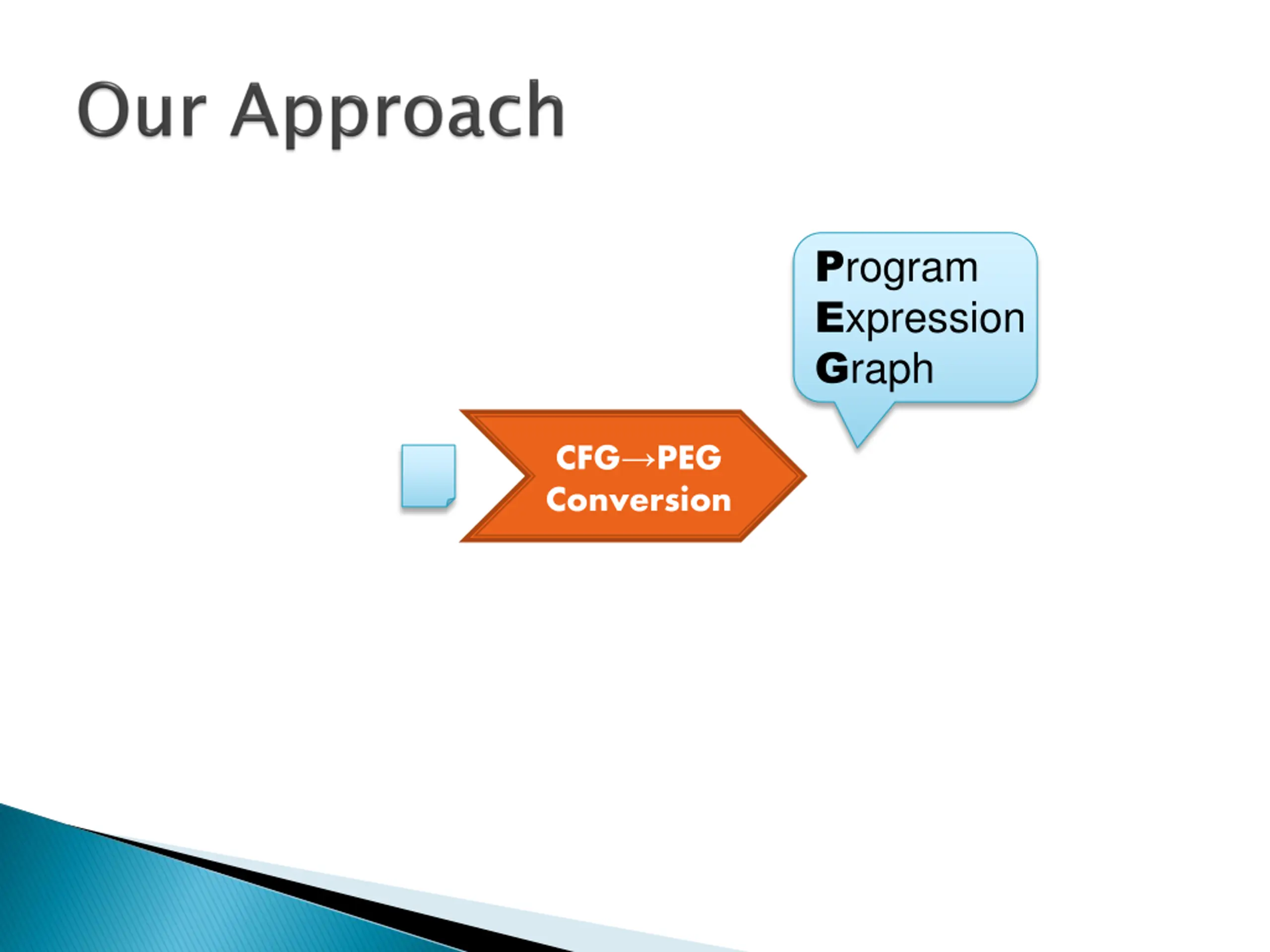 Our Approach

Program
Expression
Graph

CFG→PEG Conversion